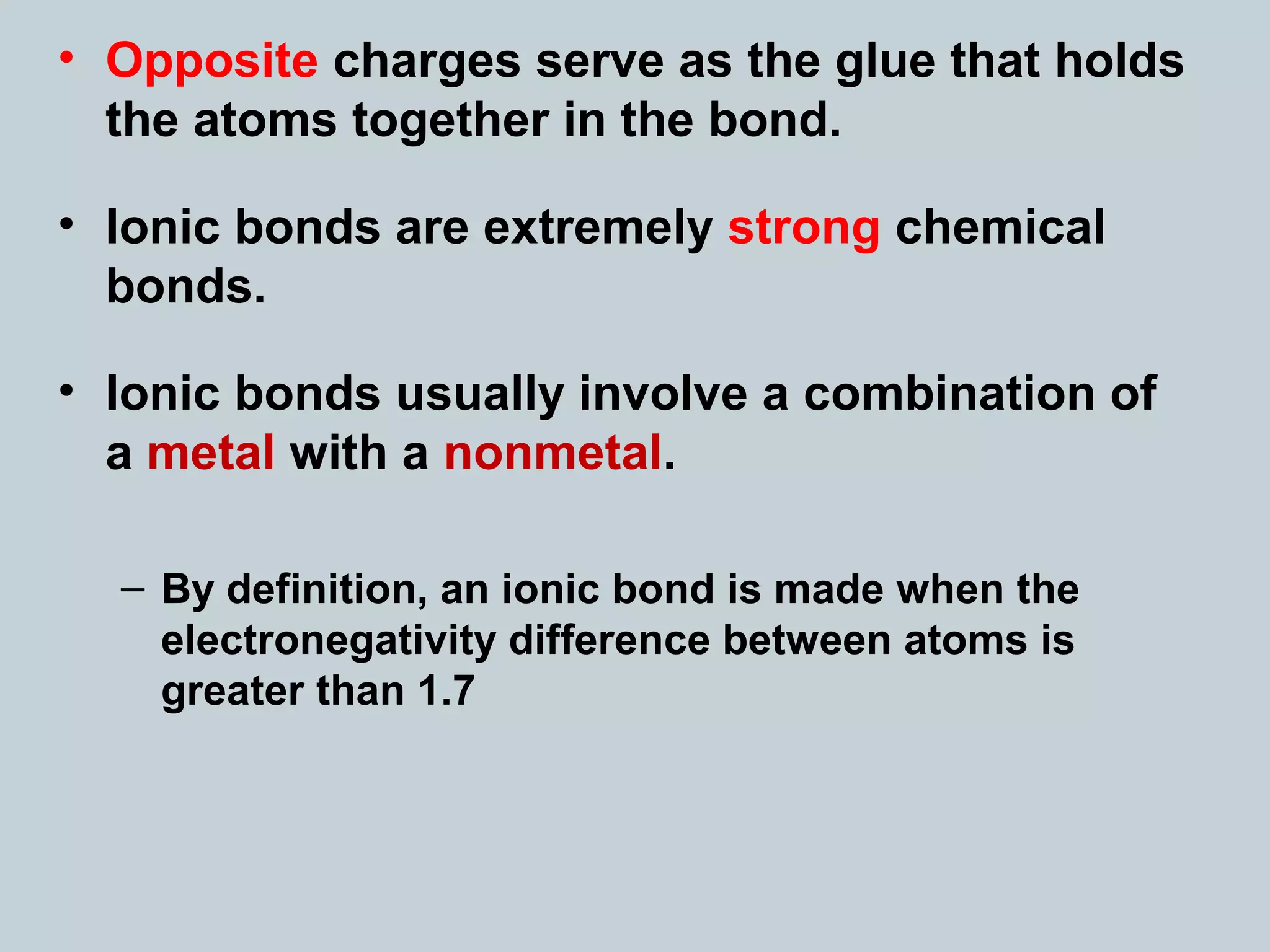 • Opposite charges serve as the glue that holds the atoms together in the bond.

• Ionic bonds are extremely strong chemical bonds.

• Ionic bonds usually involve a combination of a metal with a nonmetal.

– By definition, an ionic bond is made when the electronegativity difference between atoms is greater than 1.7